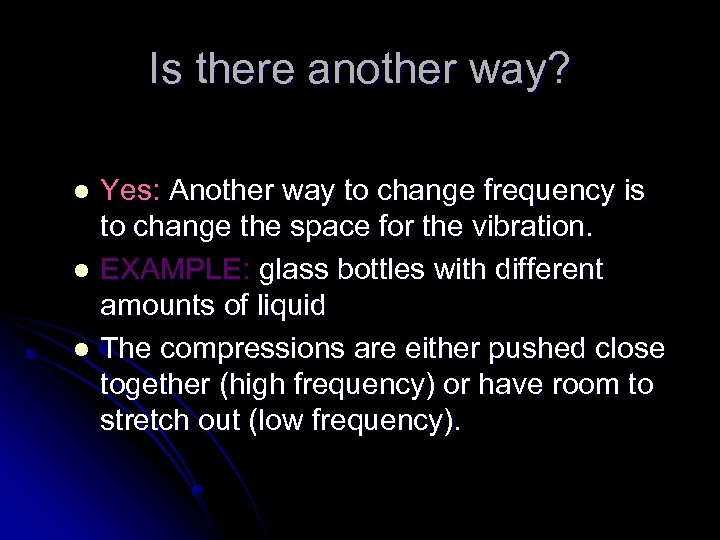 Is there another way?

- Yes: Another way to change frequency is to change the space for the vibration.
- EXAMPLE: glass bottles with different amounts of liquid
- The compressions are either pushed close together (high frequency) or have room to stretch out (low frequency).